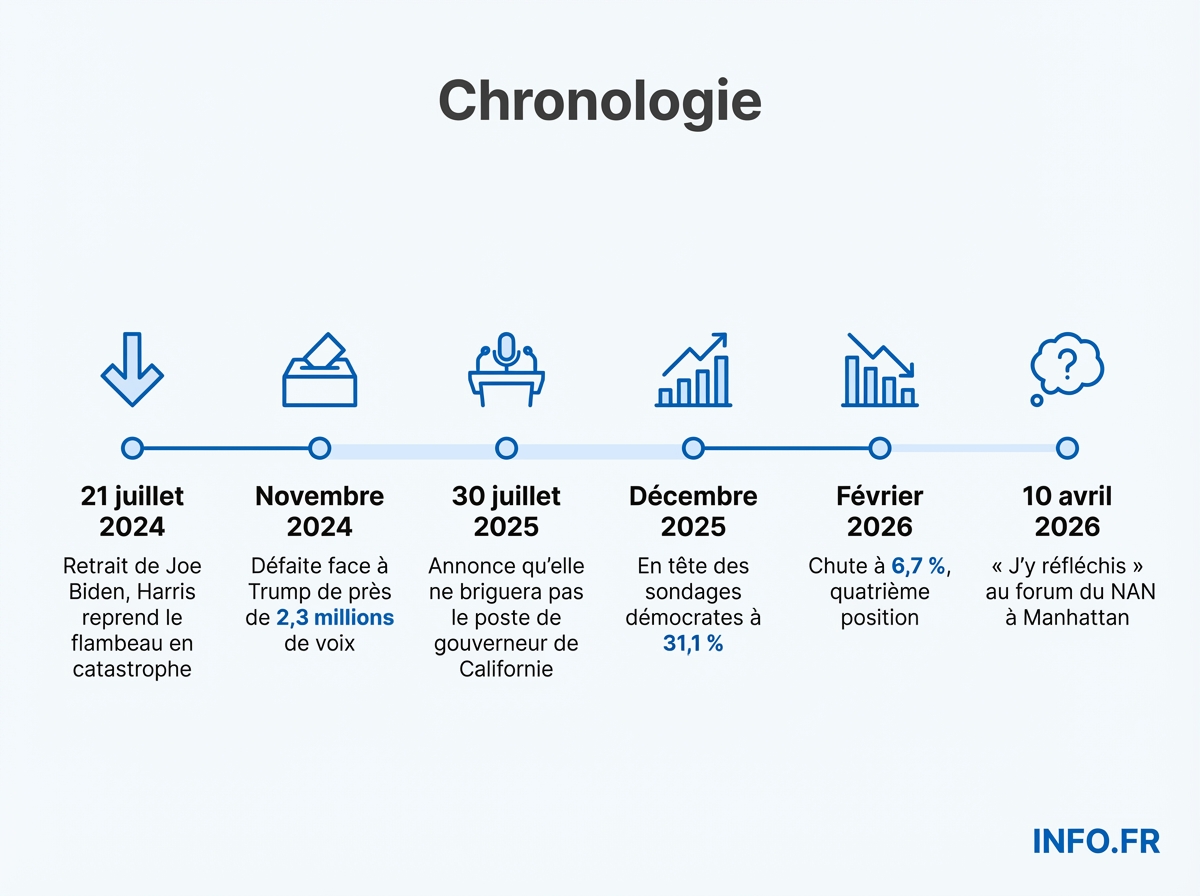 Chronologie

21 juillet 2024
Retrait de Joe Biden, Harris reprend le flambeau en catastrophe

Novembre 2024
Défaite face à Trump de près de 2,3 millions de voix

30 juillet 2025
Annonce qu'elle ne briguera pas le poste de gouverneur de Californie

Décembre 2025
En tête des sondages démocrates à 31,1 %

Février 2026
Chute à 6,7 %, quatrième position

10 avril 2026
« J'y réfléchis » au forum du NAN à Manhattan

INFO.FR